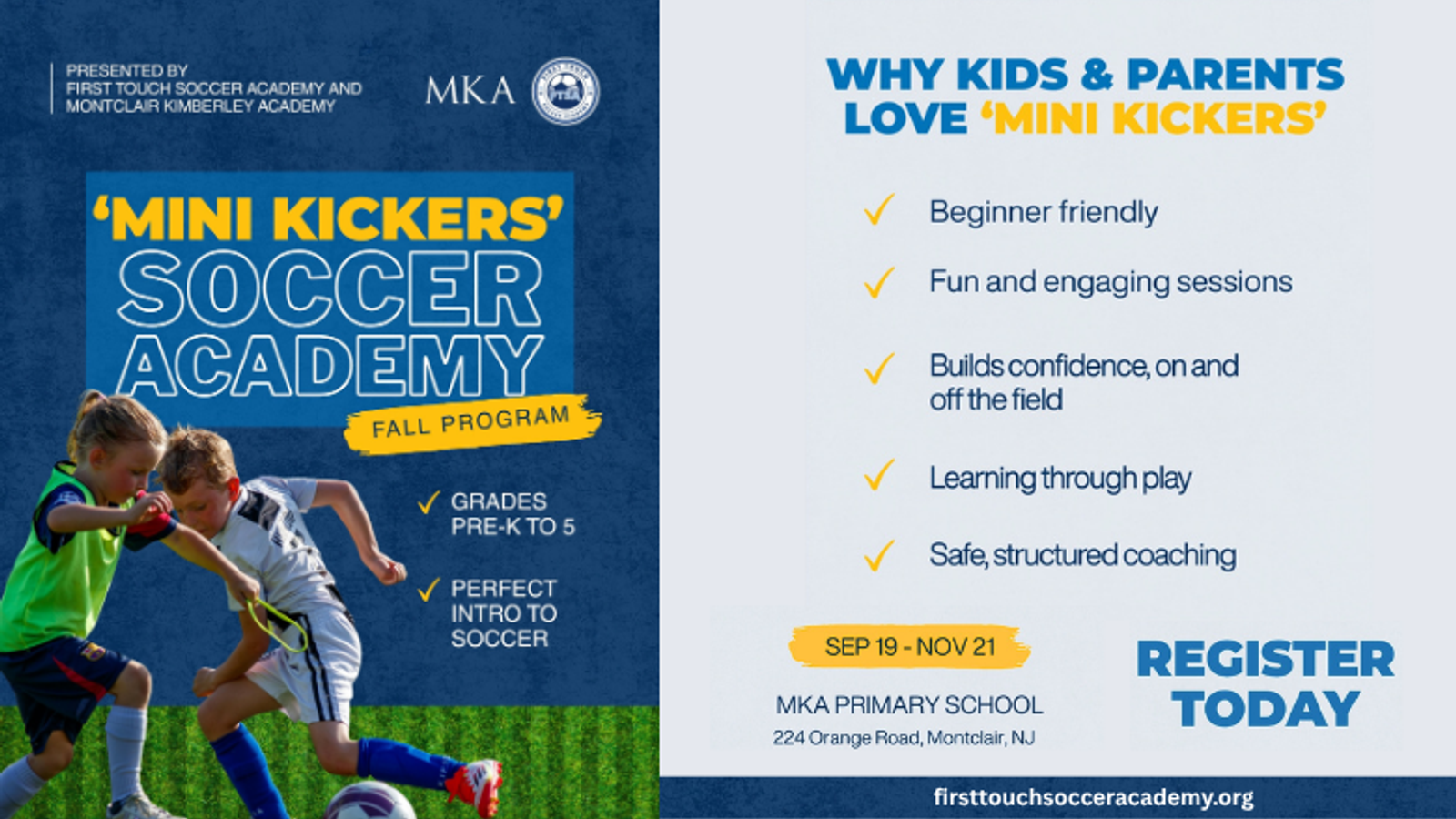 PRESENTED BY
FIRST TOUCH SOCCER ACADEMY AND
MONTCLAIR KIMBERLEY ACADEMY

MKA

FTSA

'MINI KICKERS'
SOCCER
ACADEMY

FALL PROGRAM

GRADES PRE-K TO 5

PERFECT INTRO TO SOCCER

WHY KIDS & PARENTS LOVE 'MINI KICKERS'

Beginner friendly

Fun and engaging sessions

Builds confidence, on and off the field

Learning through play

Safe, structured coaching

SEP 19 - NOV 21

MKA PRIMARY SCHOOL
224 Orange Road, Montclair, NJ

REGISTER TODAY

firsttouchsocceracademy.org